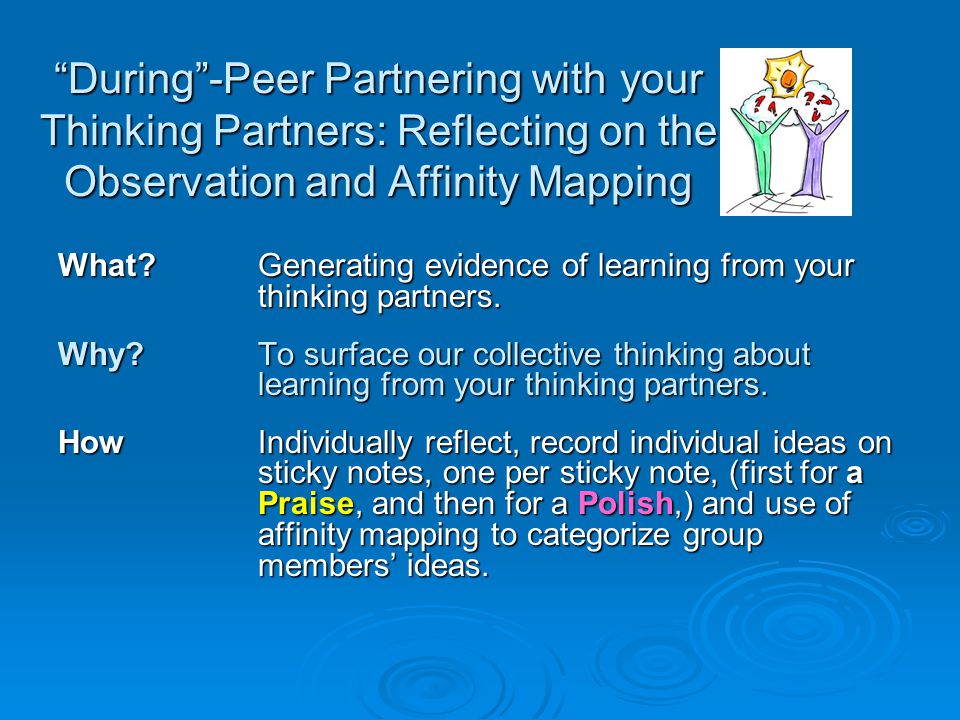 “During”-Peer Partnering with your Thinking Partners: Reflecting on the Observation and Affinity Mapping

What? Generating evidence of learning from your thinking partners.

Why? To surface our collective thinking about learning from your thinking partners.

How Individually reflect, record individual ideas on sticky notes, one per sticky note, (first for a Praise, and then for a Polish,) and use of affinity mapping to categorize group members’ ideas.